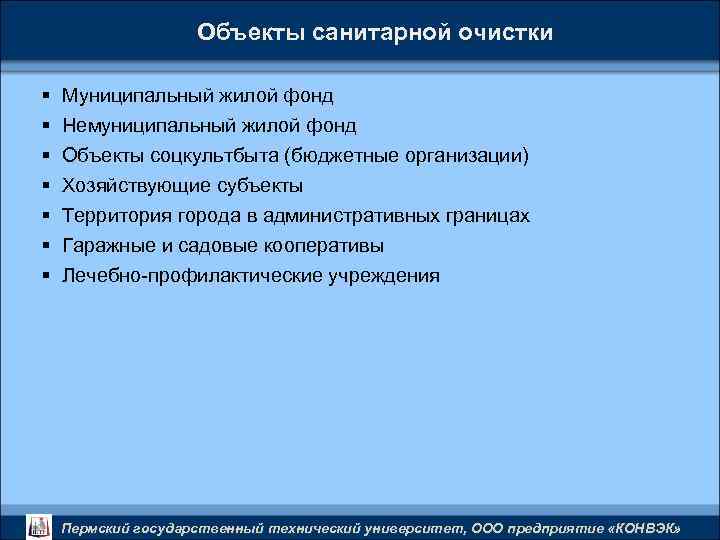 Объекты санитарной очистки

▪ Муниципальный жилой фонд
▪ Немуниципальный жилой фонд
▪ Объекты соцкультбыта (бюджетные организации)
▪ Хозяйствующие субъекты
▪ Территория города в административных границах
▪ Гаражные и садовые кооперативы
▪ Лечебно-профилактические учреждения

Пермский государственный технический университет, ООО предприятие «КОНВЭК»